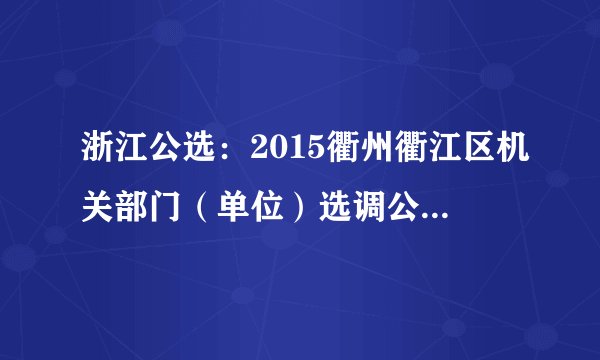 浙江公选：2015衢州衢江区机关部门（单位）选调公...